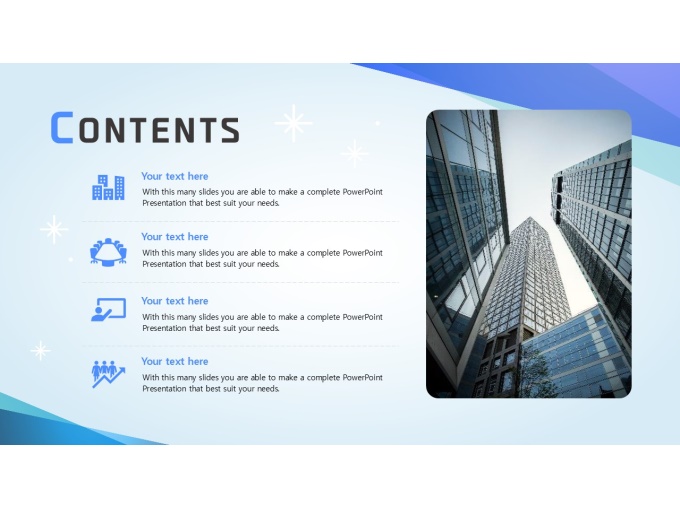 CONTENTS

Your text here
With this many slides you are able to make a complete PowerPoint Presentation that best suit your needs.

Your text here
With this many slides you are able to make a complete PowerPoint Presentation that best suit your needs.

Your text here
With this many slides you are able to make a complete PowerPoint Presentation that best suit your needs.

Your text here
With this many slides you are able to make a complete PowerPoint Presentation that best suit your needs.